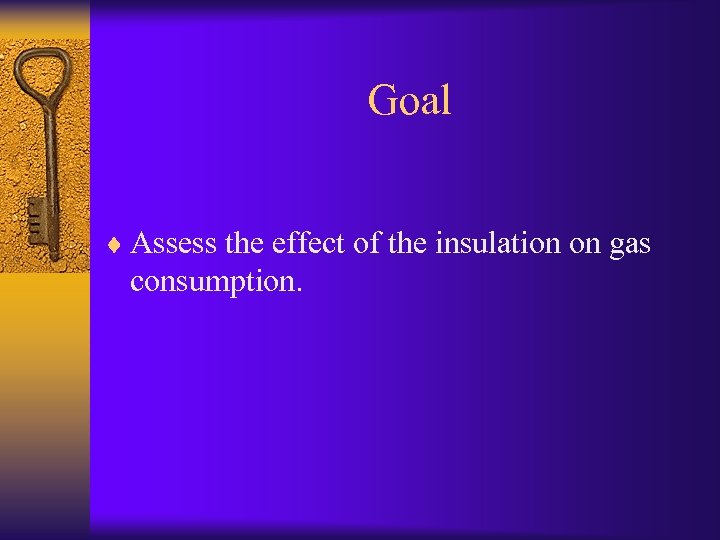 Goal

♦ Assess the effect of the insulation on gas consumption.